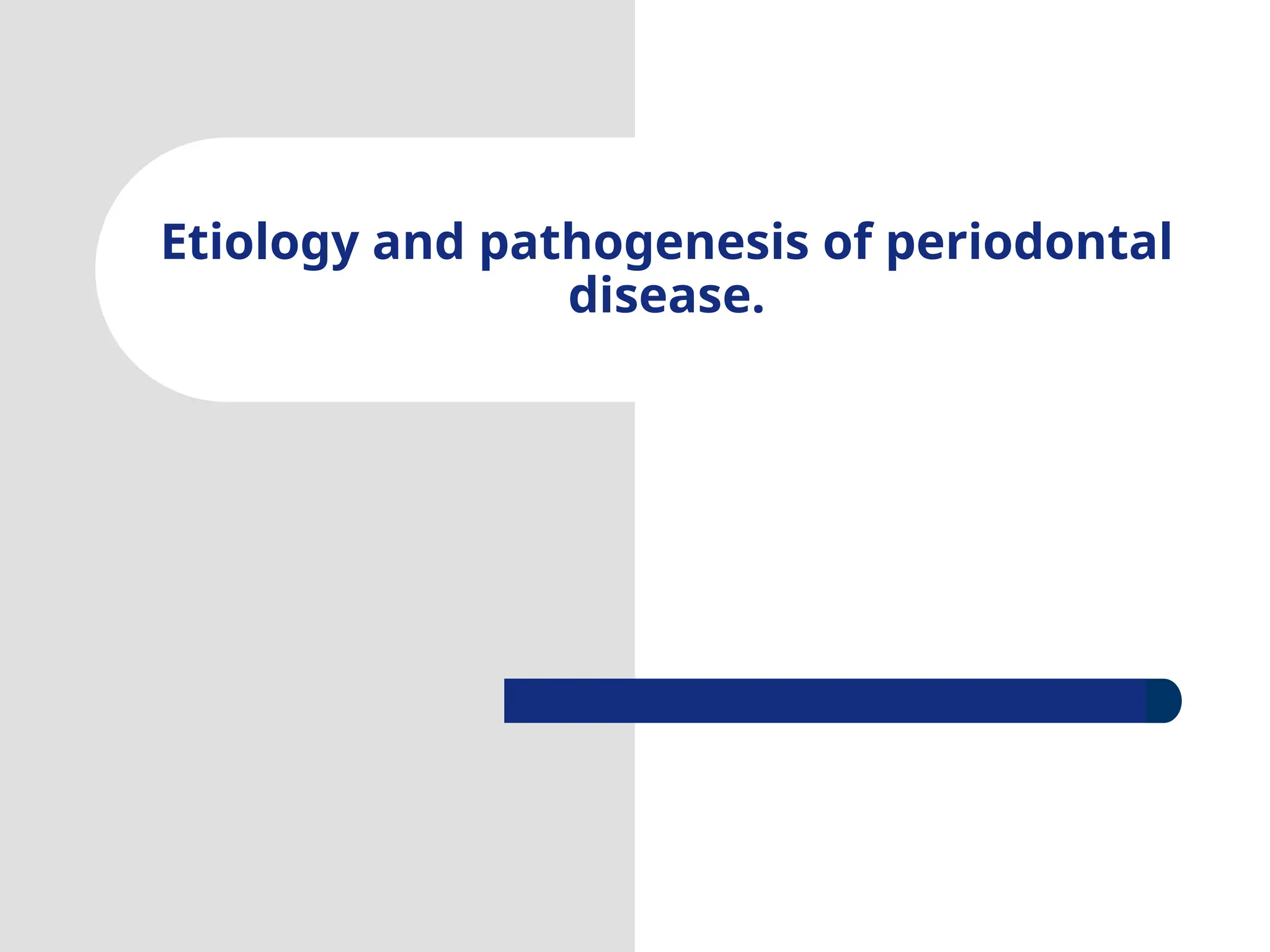 Etiology and pathogenesis of periodontal disease.